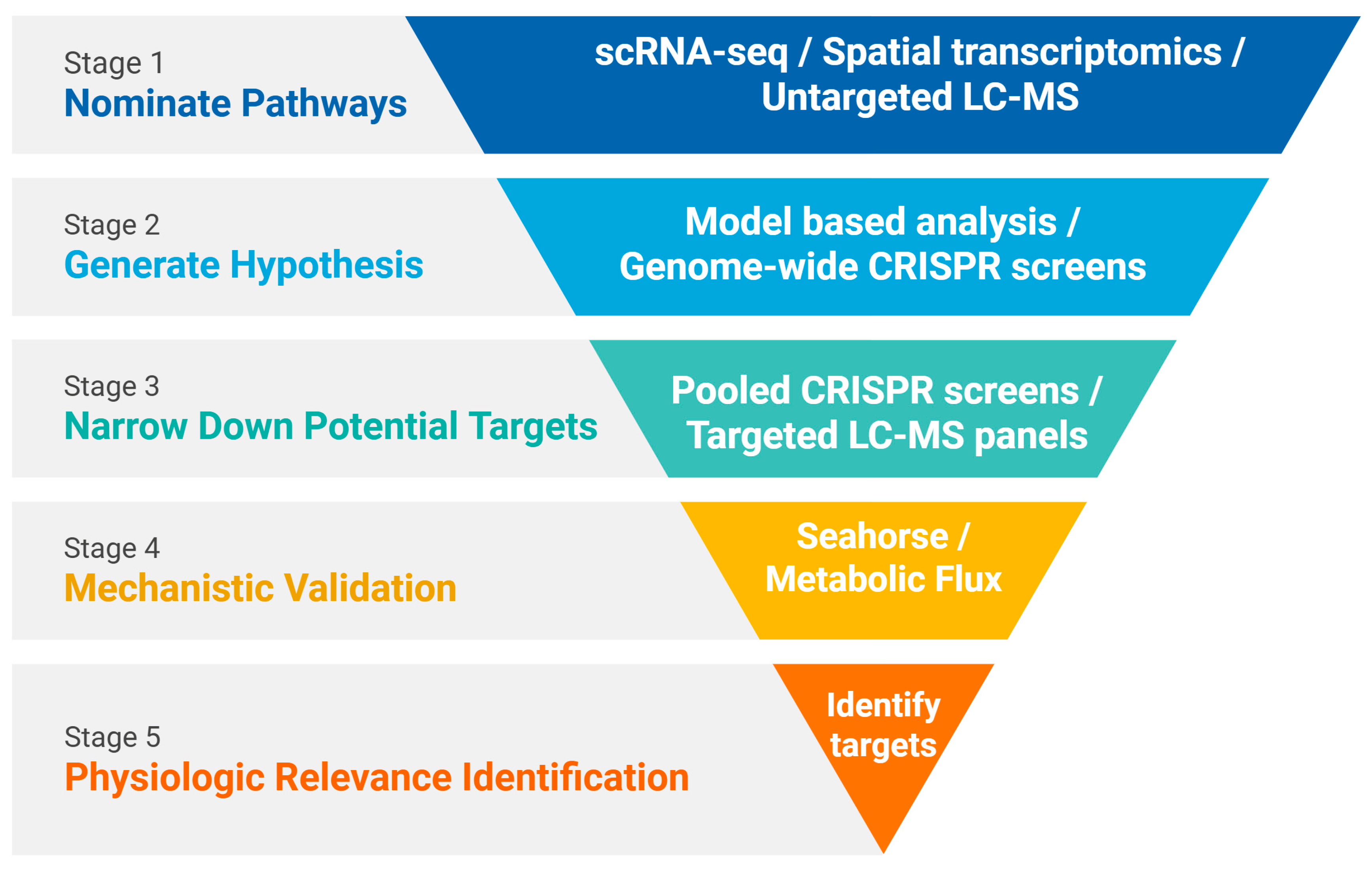 Stage 1
Nominate Pathways

scRNA-seq / Spatial transcriptomics / Untargeted LC-MS

Stage 2
Generate Hypothesis

Model based analysis / Genome-wide CRISPR screens

Stage 3
Narrow Down Potential Targets

Pooled CRISPR screens / Targeted LC-MS panels

Stage 4
Mechanistic Validation

Seahorse / Metabolic Flux

Stage 5
Physiologic Relevance Identification

Identify targets